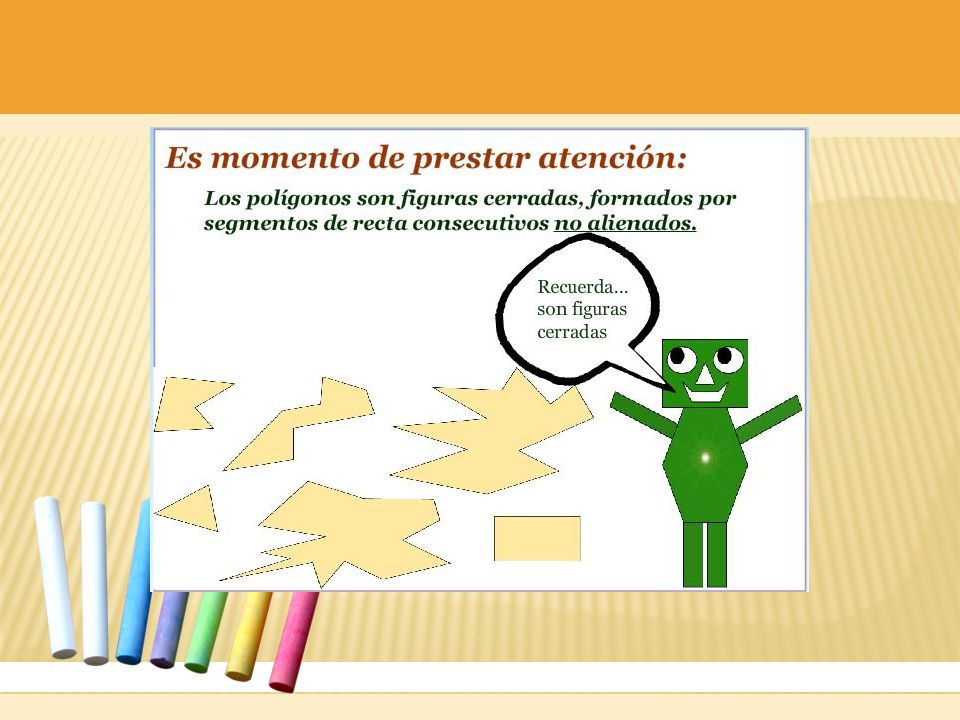 Es momento de prestar atención:

Los polígonos son figuras cerradas, formados por segmentos de recta consecutivos no alienados.

Recuerda... son figuras cerradas